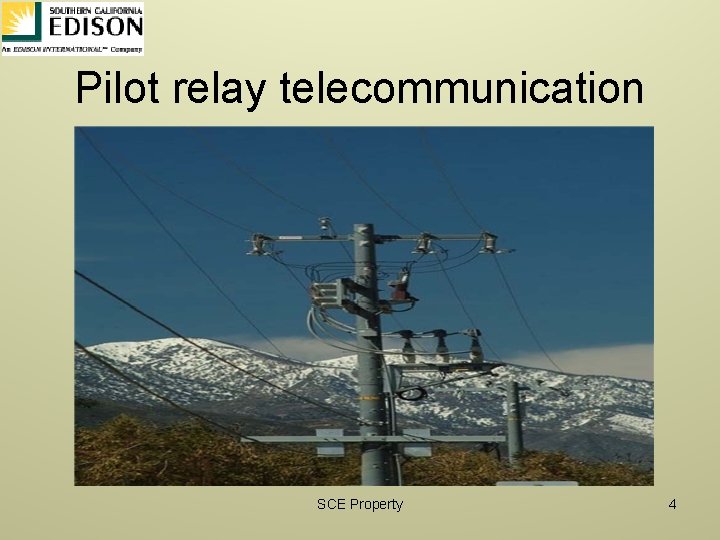 SOUTHERN CALIFORNIA
EDISON
An EDISON INTERNATIONAL™ Company

Pilot relay telecommunication

SCE Property

4